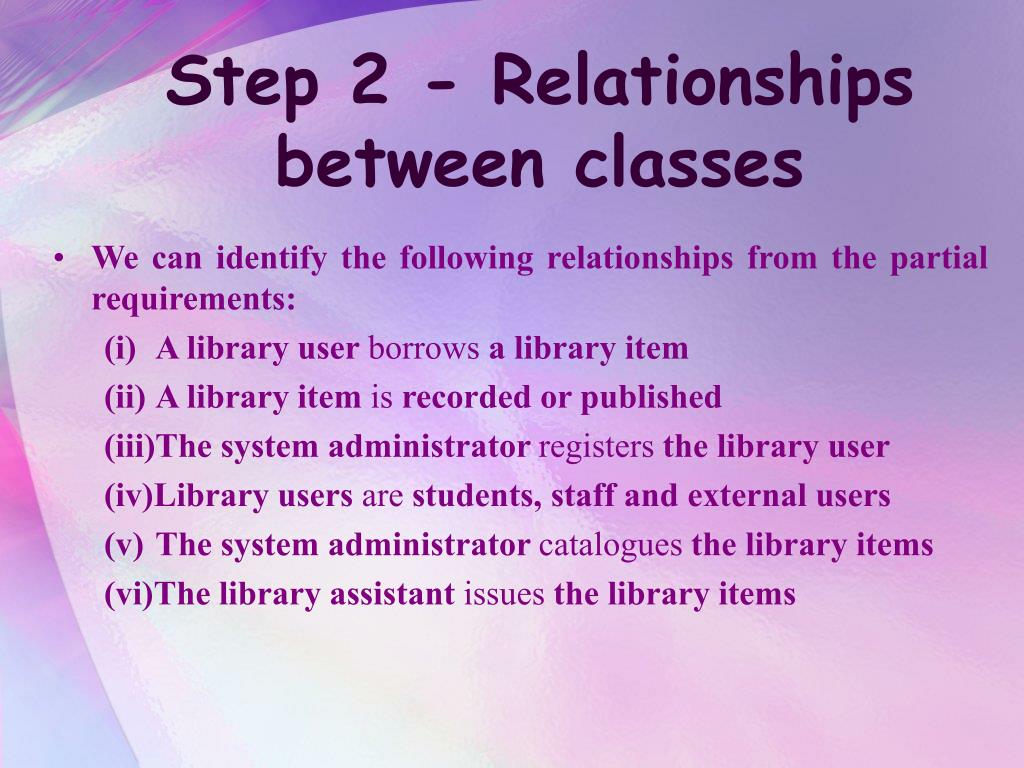 Step 2 - Relationships between classes

• We can identify the following relationships from the partial requirements:

(i) A library user borrows a library item

(ii) A library item is recorded or published

(iii)The system administrator registers the library user

(iv)Library users are students, staff and external users

(v) The system administrator catalogues the library items

(vi)The library assistant issues the library items